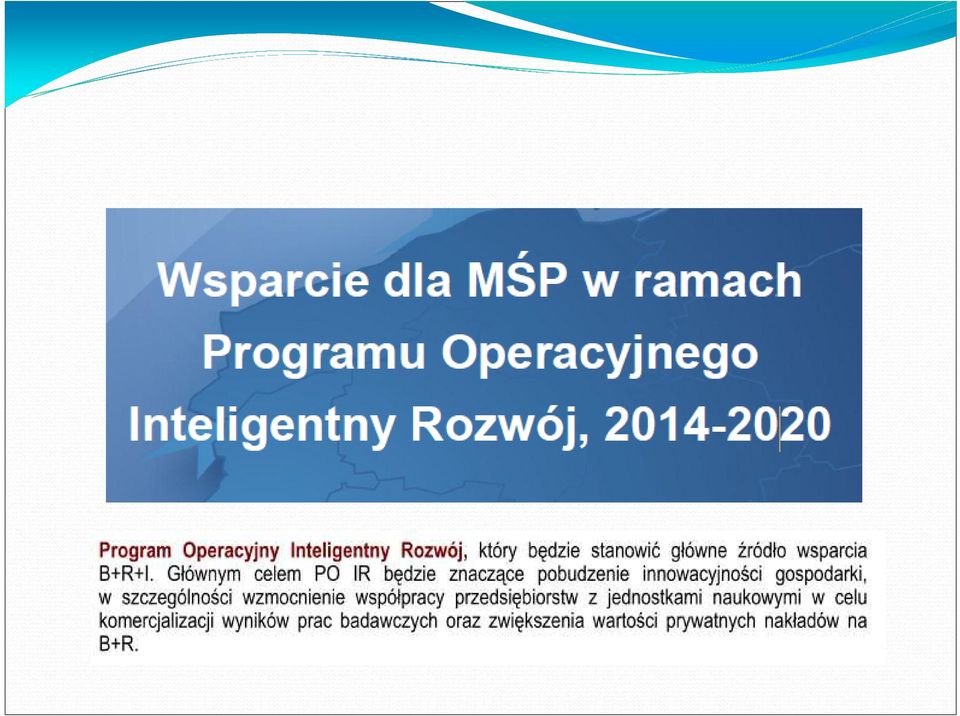 Wsparcie dla MŚP w ramach Programu Operacyjnego Inteligentny Rozwój, 2014-2020

Program Operacyjny Inteligentny Rozwój, który będzie stanowić główne źródło wsparcia B+R+I. Głównym celem PO IR będzie znaczące pobudzenie innowacyjności gospodarki, w szczególności wzmocnienie współpracy przedsiębiorstw z jednostkami naukowymi w celu komercjalizacji wyników prac badawczych oraz zwiększenia wartości prywatnych nakładów na B+R.